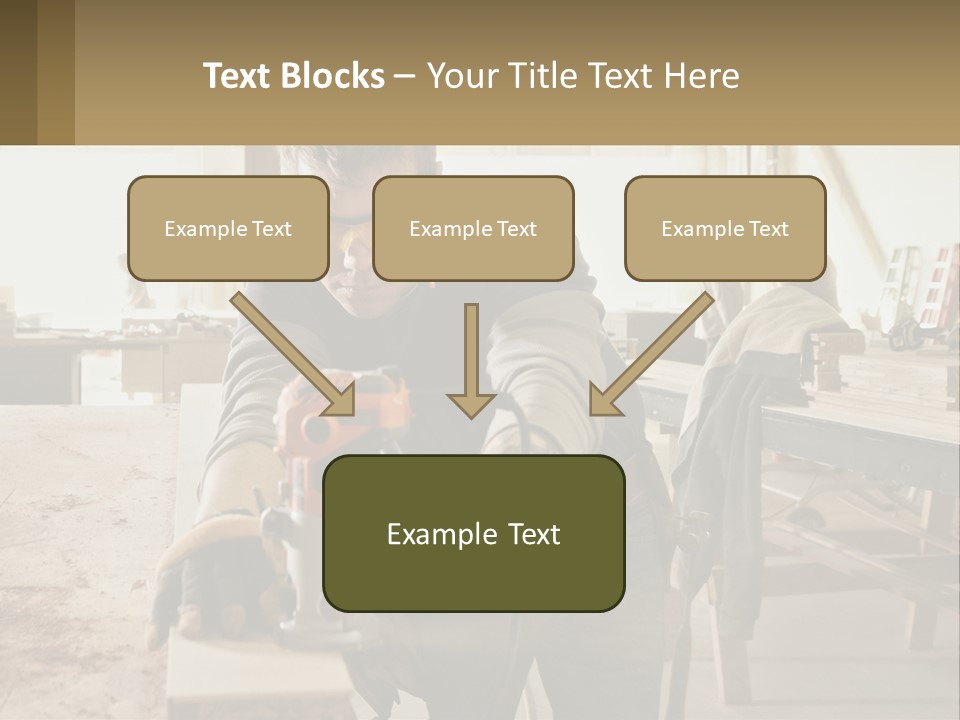 Text Blocks – Your Title Text Here

Example Text

Example Text

Example Text

Example Text